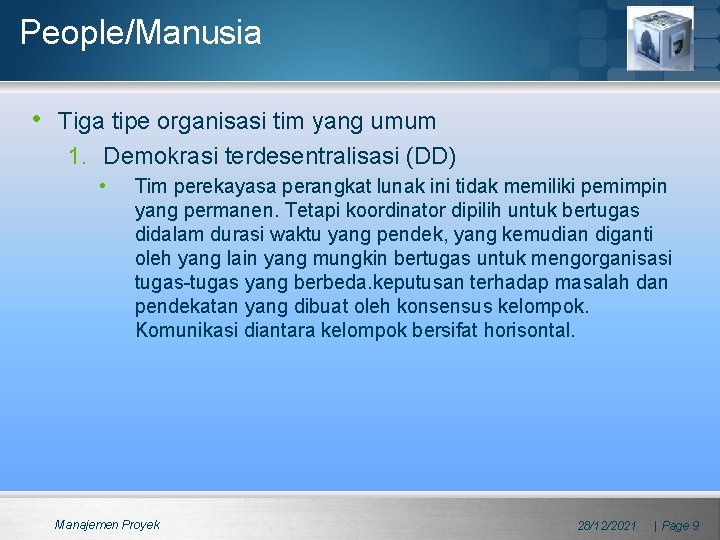 People/Manusia

• Tiga tipe organisasi tim yang umum

1. Demokrasi terdesentralisasi (DD)

• Tim perekayasa perangkat lunak ini tidak memiliki pemimpin yang permanen. Tetapi koordinator dipilih untuk bertugas didalam durasi waktu yang pendek, yang kemudian diganti oleh yang lain yang mungkin bertugas untuk mengorganisasi tugas-tugas yang berbeda.keputusan terhadap masalah dan pendekatan yang dibuat oleh konsensus kelompok. Komunikasi diantara kelompok bersifat horisontal.

Manajemen Proyek

28/12/2021 | Page 9